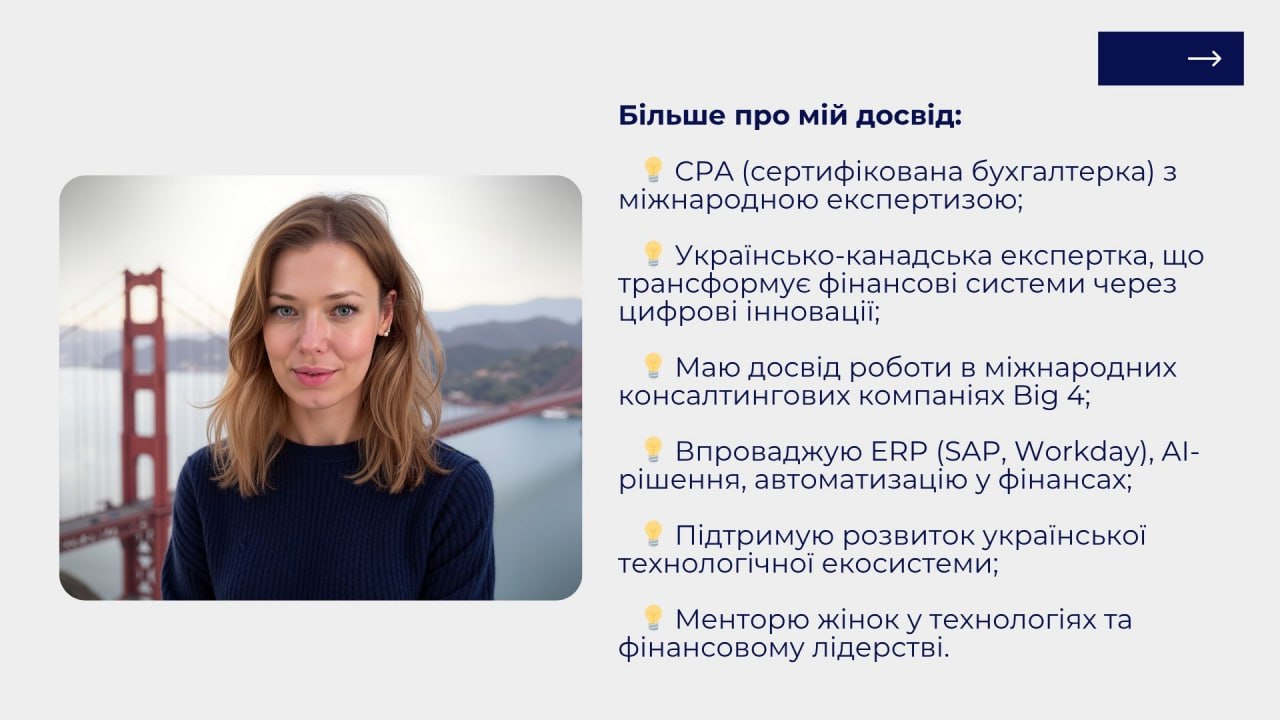 →

Більше про мій досвід:

💡 CPA (сертифікована бухгалтерка) з міжнародною експертизою;

💡 Українсько-канадська експертка, що трансформує фінансові системи через цифрові інновації;

💡 Маю досвід роботи в міжнародних консалтингових компаніях Big 4;

💡 Впроваджую ERP (SAP, Workday), AI-рішення, автоматизацію у фінансах;

💡 Підтримую розвиток української технологічної екосистеми;

💡 Менторю жінок у технологіях та фінансовому лідерстві.